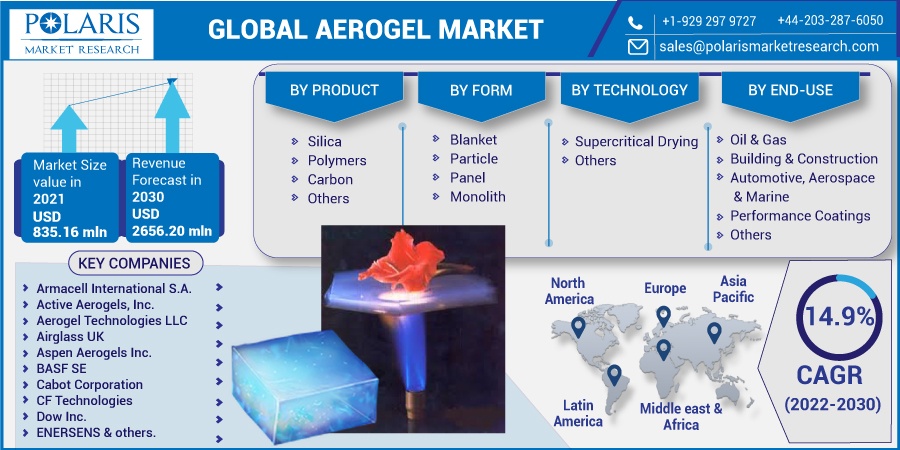 POLARIS
MARKET RESEARCH

GLOBAL AEROGEL MARKET

+1-929 297 9727 +44-203-287-6050
sales@polarismarketresearch.com

Market Size value in 2021 USD 835.16 mln

Revenue Forecast in 2030 USD 2656.20 mln

BY PRODUCT
Silica
Polymers
Carbon
Others

BY FORM
Blanket
Particle
Panel
Monolith

BY TECHNOLOGY
Supercritical Drying
Others

BY END-USE
Oil & Gas
Building & Construction
Automotive, Aerospace & Marine
Performance Coatings
Others

KEY COMPANIES
Armacell International S.A.
Active Aerogels, Inc.
Aerogel Technologies LLC
Airglass UK
Aspen Aerogels Inc.
BASF SE
Cabot Corporation
CF Technologies
Dow Inc.
ENERSENS & others.

North America
Europe
Asia Pacific
Latin America
Middle east & Africa

14.9%
CAGR
(2022-2030)